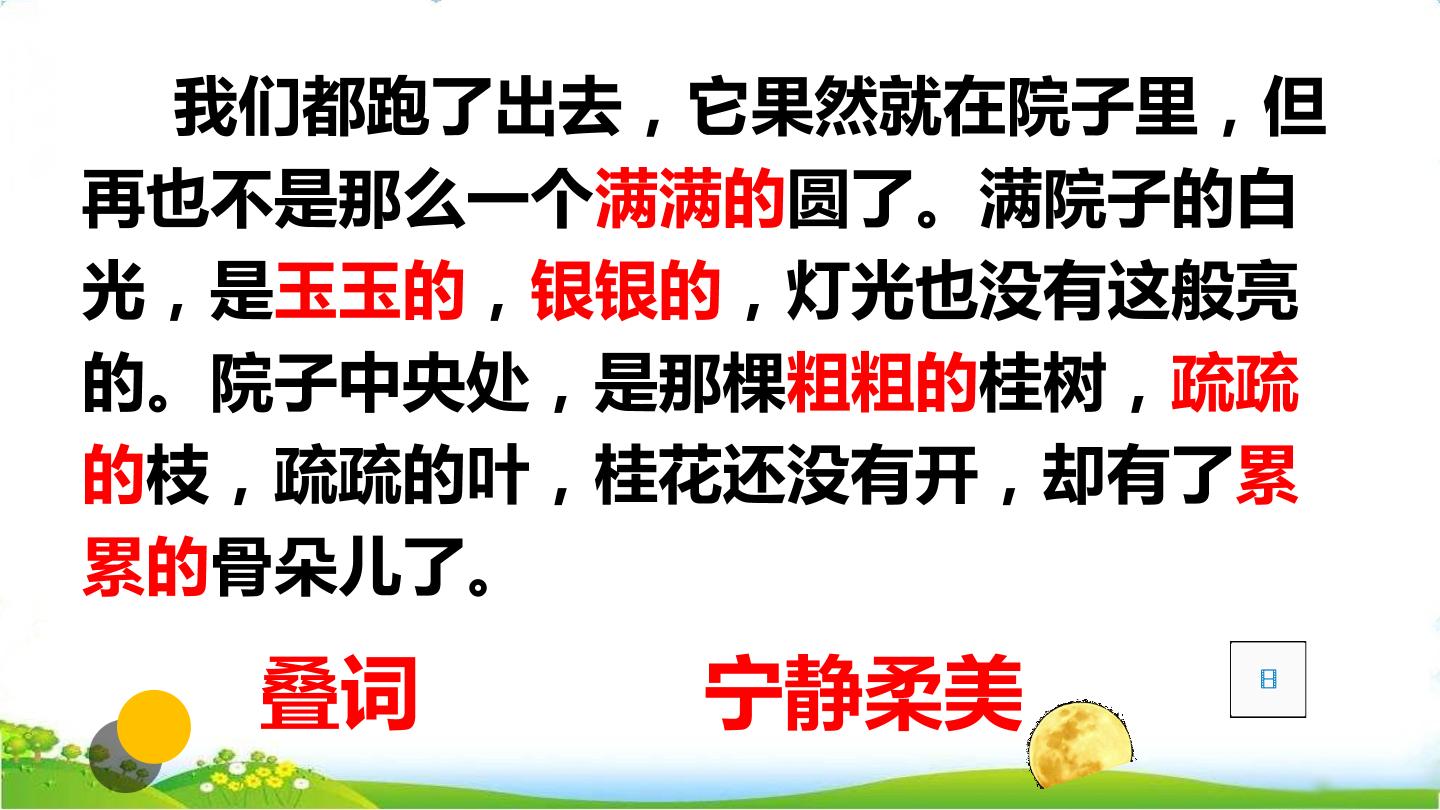 我们都跑了出去，它果然就在院子里，但再也不是那么一个满满的圆了。满院子的白光，是玉玉的，银银的，灯光也没有这般亮的。院子中央处，是那棵粗粗的桂树，疏疏的枝，疏疏的叶，桂花还没有开，却有了累累的骨朵儿了。

叠词 宁静柔美